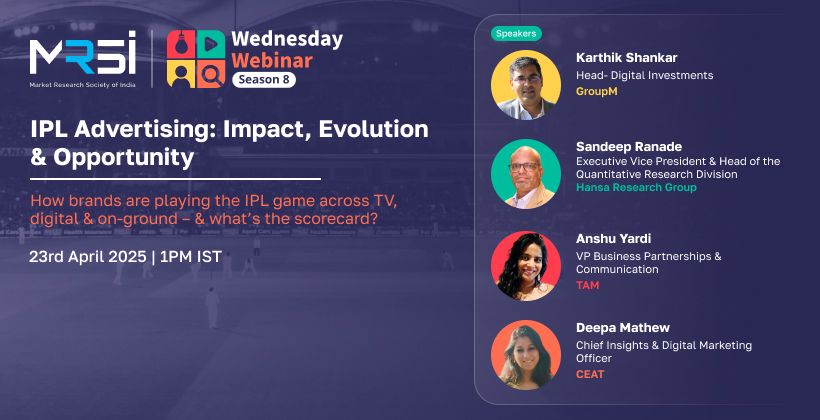 MRSI
Market Research Society of India

Wednesday Webinar
Season 8

IPL Advertising: Impact, Evolution & Opportunity

How brands are playing the IPL game across TV, digital & on-ground – & what's the scorecard?

23rd April 2025 | 1PM IST

Speakers

Karthik Shankar
Head- Digital Investments
GroupM

Sandeep Ranade
Executive Vice President & Head of the Quantitative Research Division
Hansa Research Group

Anshu Yardi
VP Business Partnerships & Communication
TAM

Deepa Mathew
Chief Insights & Digital Marketing Officer
CEAT